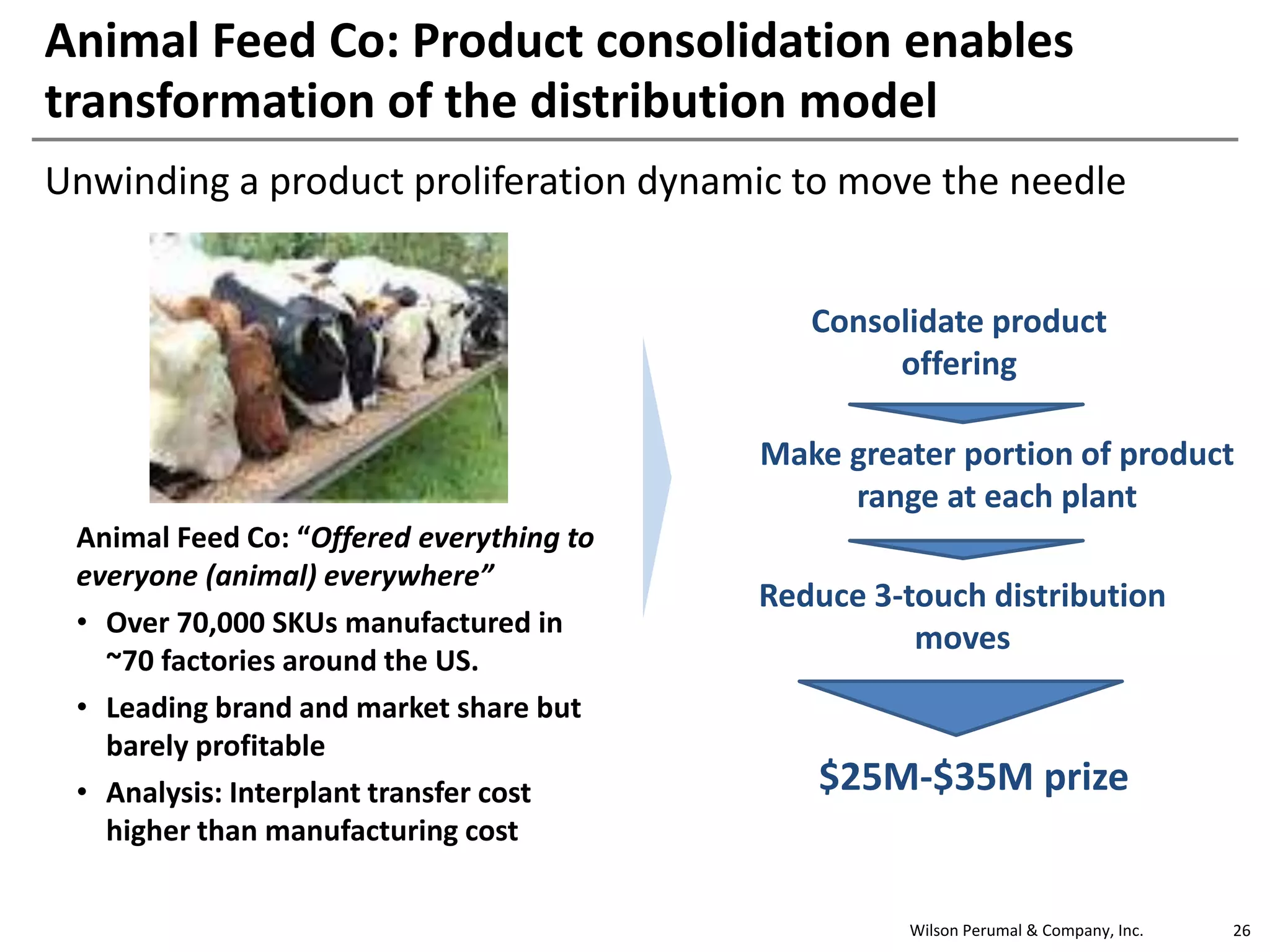 Animal Feed Co: Product consolidation enables transformation of the distribution model

Unwinding a product proliferation dynamic to move the needle

Animal Feed Co: "Offered everything to everyone (animal) everywhere"

• Over 70,000 SKUs manufactured in ~70 factories around the US.

• Leading brand and market share but barely profitable

• Analysis: Interplant transfer cost higher than manufacturing cost

Consolidate product offering

Make greater portion of product range at each plant

Reduce 3-touch distribution moves

\$25M-\$35M prize

Wilson Perumal & Company, Inc.

26